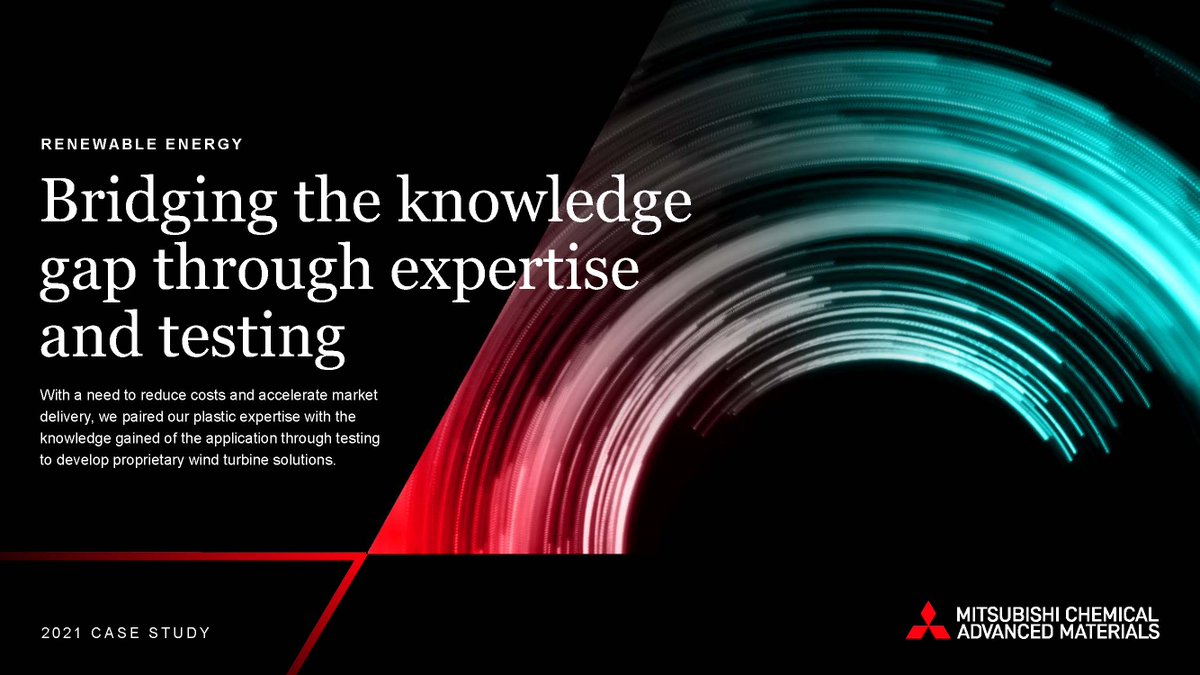 RENEWABLE ENERGY

Bridging the knowledge gap through expertise and testing

With a need to reduce costs and accelerate market delivery, we paired our plastic expertise with the knowledge gained of the application through testing to develop proprietary wind turbine solutions.

2021 CASE STUDY

MITSUBISHI CHEMICAL
ADVANCED MATERIALS